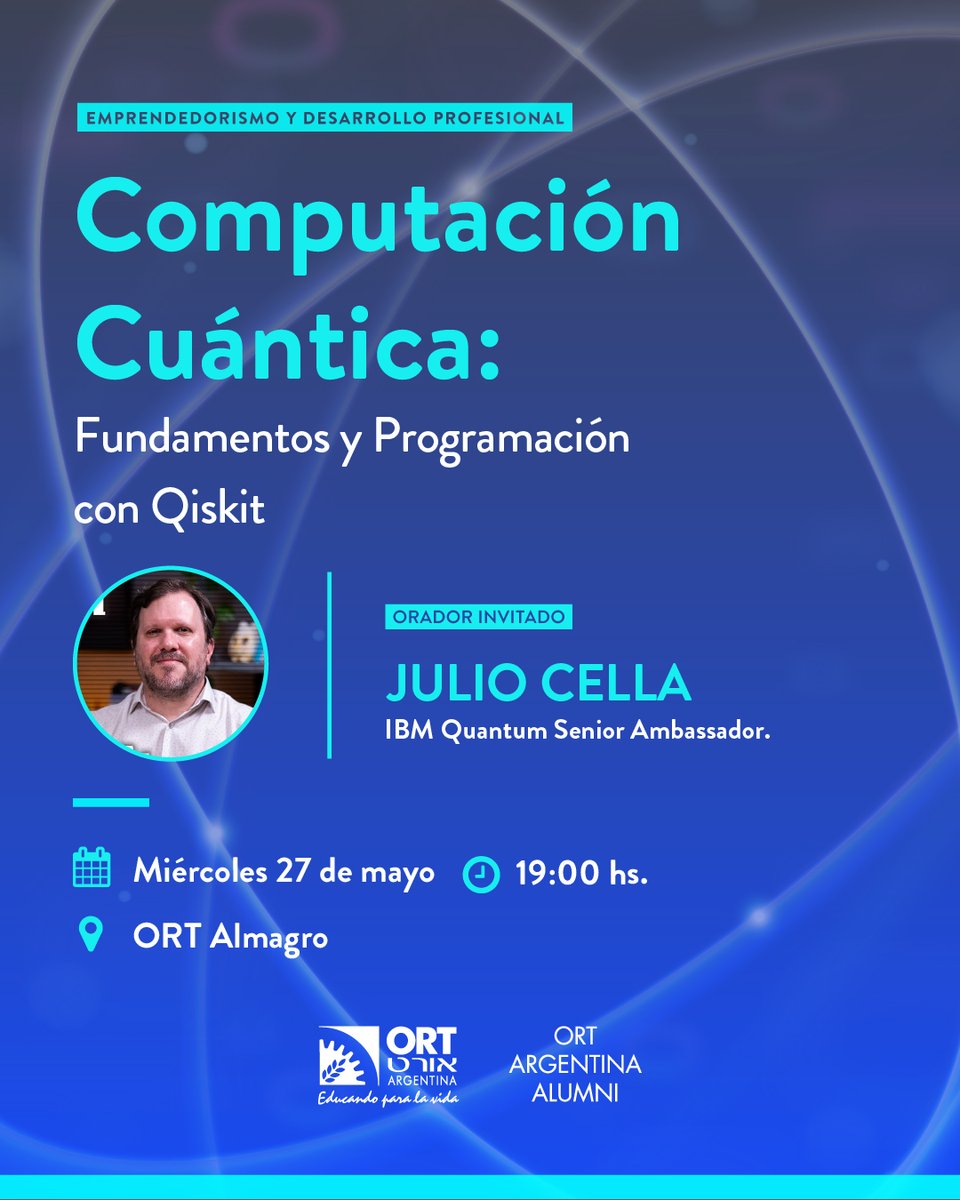 EMPRENDEDORISMO Y DESARROLLO PROFESIONAL

Computación Cuántica:

Fundamentos y Programación con Qiskit

ORADOR INVITADO

JULIO CELLA

IBM Quantum Senior Ambassador.

Miércoles 27 de mayo

19:00 hs.

ORT Almagro

ORT אורט ARGENTINA
Educando para la vida

ORT ARGENTINA ALUMNI